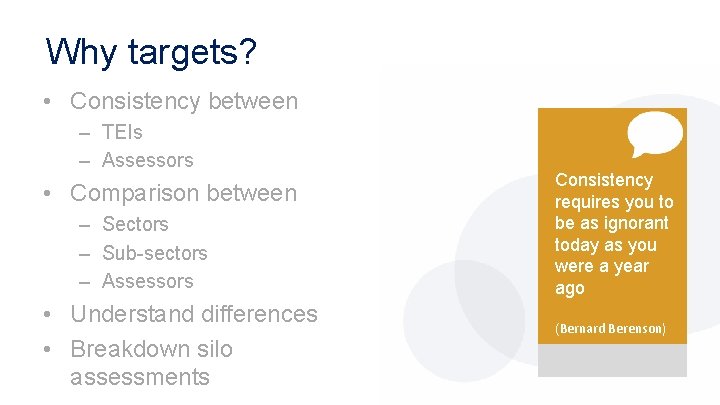 Why targets?

• Consistency between
  – TEIs
  – Assessors
• Comparison between
  – Sectors
  – Sub-sectors
  – Assessors
• Understand differences
• Breakdown silo assessments

Consistency requires you to be as ignorant today as you were a year ago

(Bernard Berenson)